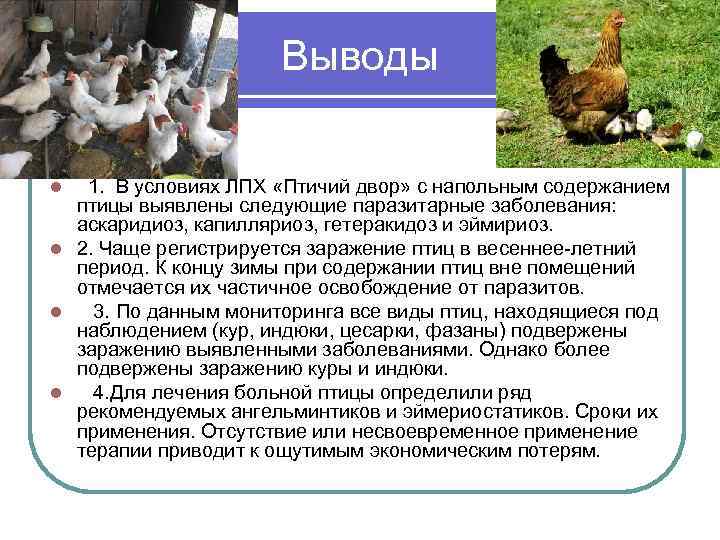 Выводы

1. В условиях ЛПХ «Птичий двор» с напольным содержанием птицы выявлены следующие паразитарные заболевания: аскаридиоз, капилляриоз, гетеракидоз и эймириоз.

2. Чаще регистрируется заражение птиц в весеннее-летний период. К концу зимы при содержании птиц вне помещений отмечается их частичное освобождение от паразитов.

3. По данным мониторинга все виды птиц, находящиеся под наблюдением (кур, индюки, цесарки, фазаны) подвержены заражению выявленными заболеваниями. Однако более подвержены заражению куры и индюки.

4.Для лечения больной птицы определили ряд рекомендуемых ангельминтиков и эймериостатиков. Сроки их применения. Отсутствие или несвоевременное применение терапии приводит к ощутимым экономическим потерям.